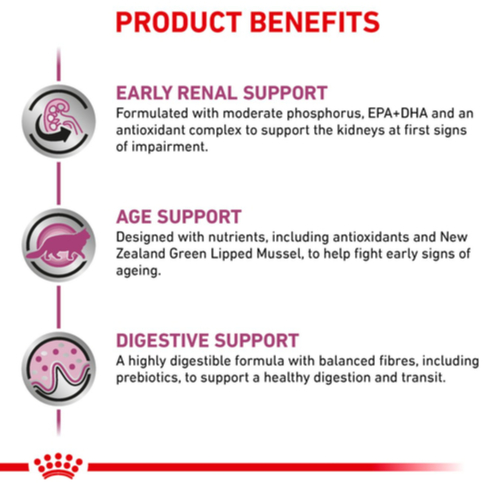 PRODUCT BENEFITS

EARLY RENAL SUPPORT
Formulated with moderate phosphorus, EPA+DHA and an antioxidant complex to support the kidneys at first signs of impairment.

AGE SUPPORT
Designed with nutrients, including antioxidants and New Zealand Green Lipped Mussel, to help fight early signs of ageing.

DIGESTIVE SUPPORT
A highly digestible formula with balanced fibres, including prebiotics, to support a healthy digestion and transit.